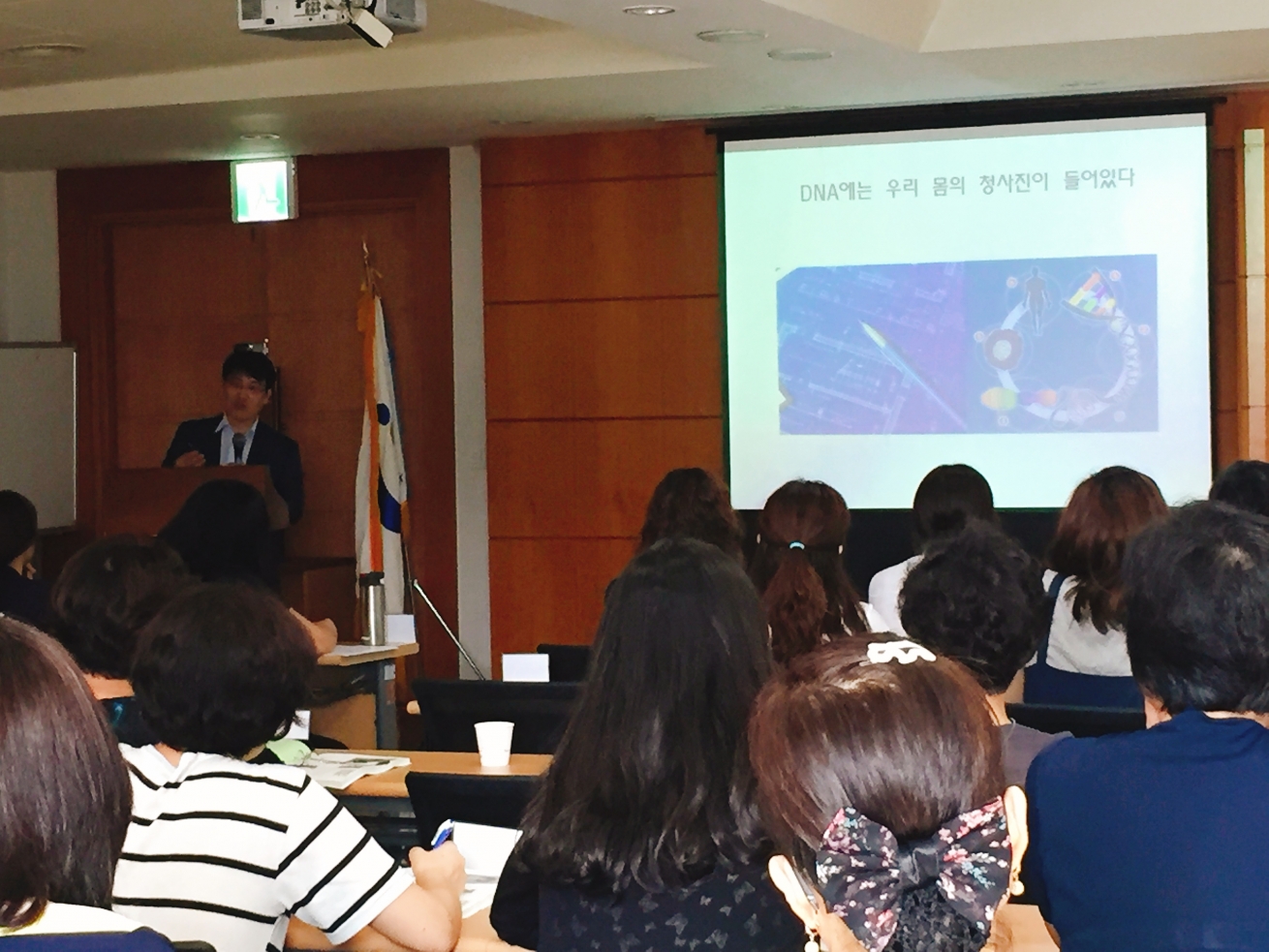 DNA에는 우리 몸의 청사진이 들어있다